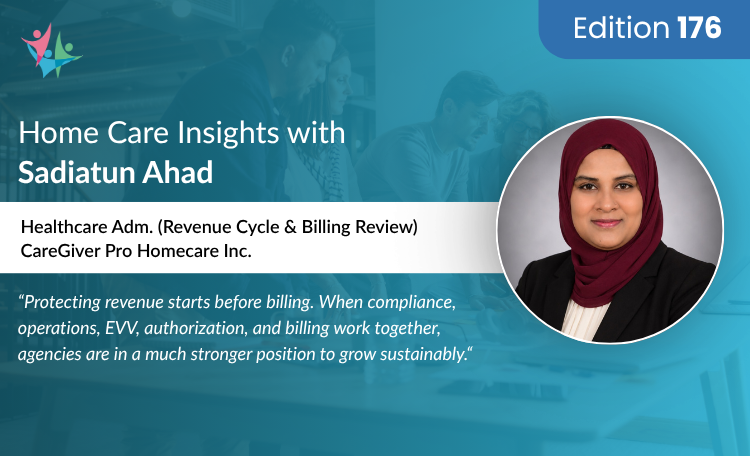 Edition 176

Home Care Insights with
Sadiatun Ahad

Healthcare Adm. (Revenue Cycle & Billing Review)
CareGiver Pro Homecare Inc.

“Protecting revenue starts before billing. When compliance, operations, EVV, authorization, and billing work together, agencies are in a much stronger position to grow sustainably.“